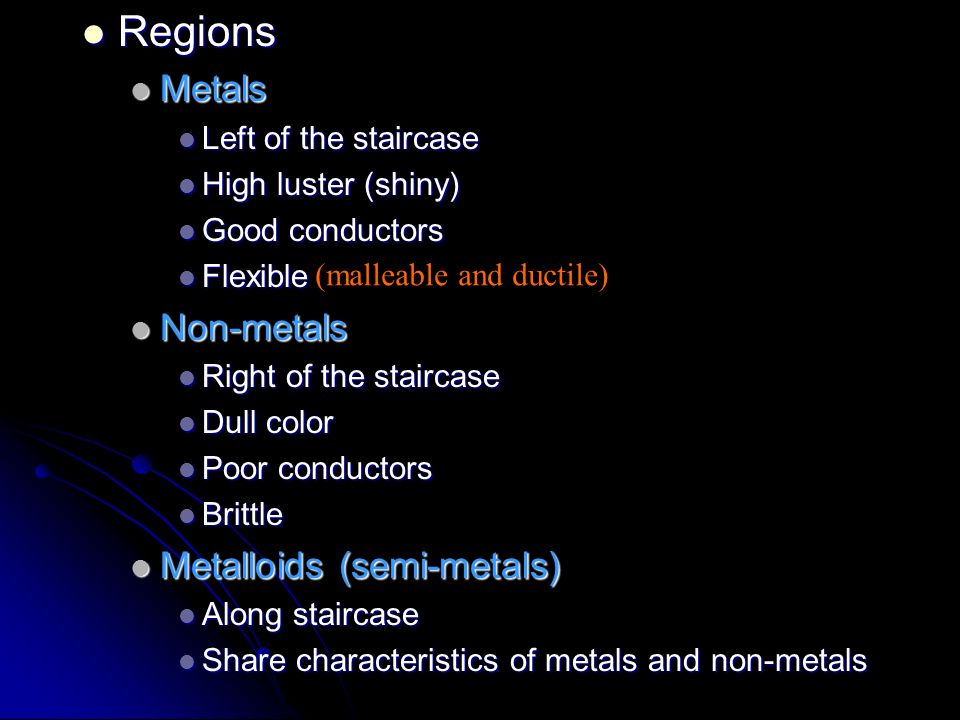 Regions

Metals

Left of the staircase

High luster (shiny)

Good conductors

Flexible (malleable and ductile)

Non-metals

Right of the staircase

Dull color

Poor conductors

Brittle

Metalloids (semi-metals)

Along staircase

Share characteristics of metals and non-metals